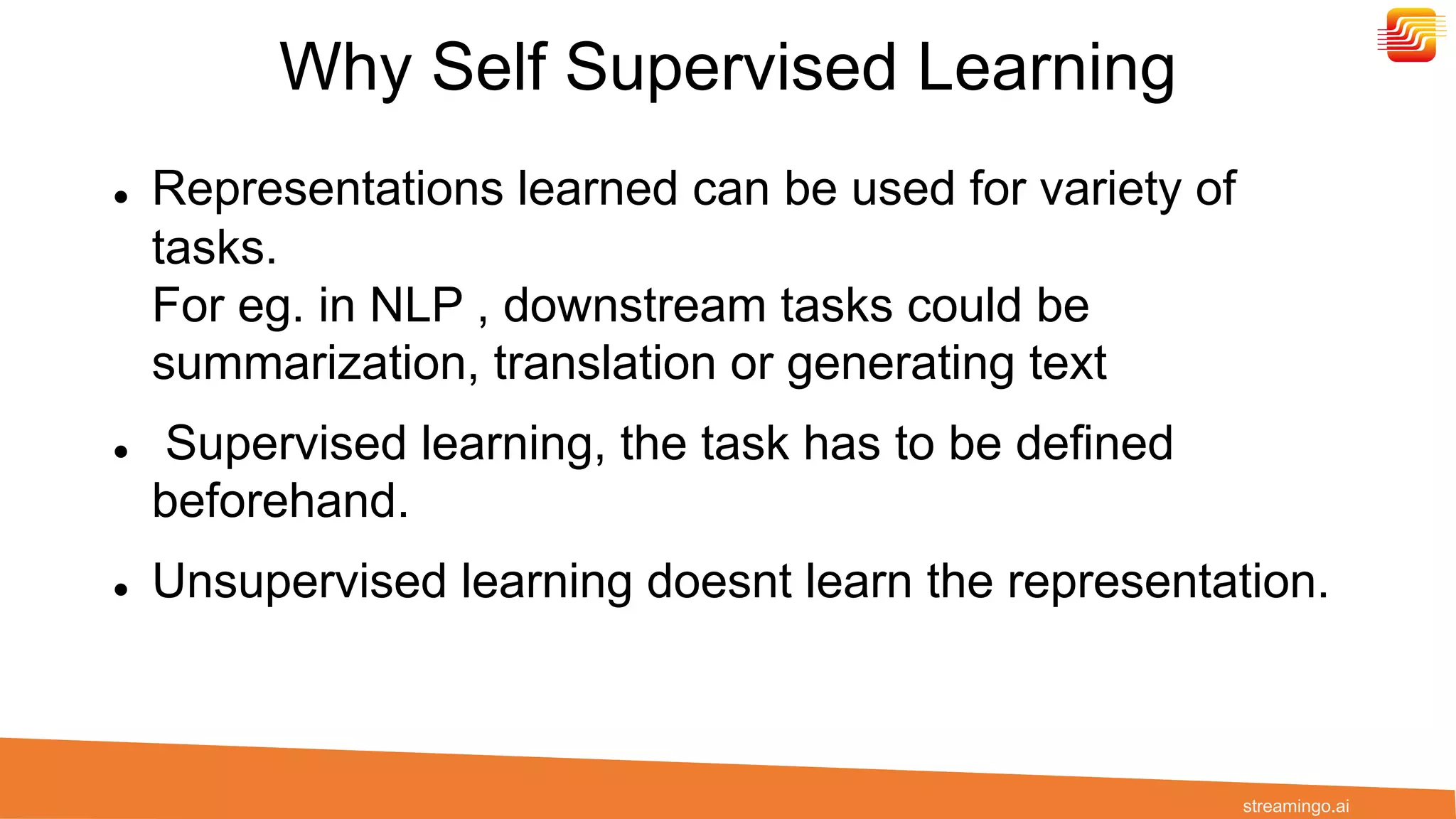 Why Self Supervised Learning

- Representations learned can be used for variety of tasks.
For eg. in NLP , downstream tasks could be summarization, translation or generating text

- Supervised learning, the task has to be defined beforehand.

- Unsupervised learning doesnt learn the representation.

streamingo.ai